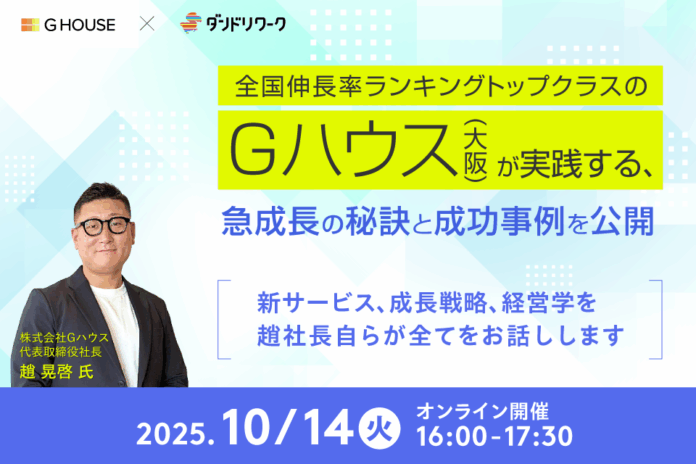 G HOUSE × ダンドリワーク

全国伸長率ランキングトップクラスの
Gハウス（大阪）が実践する、
急成長の秘訣と成功事例を公開

新サービス、成長戦略、経営学を
趙社長自らが全てをお話しします

株式会社Gハウス
代表取締役社長
趙 晃啓 氏

2025. 10/14 火
オンライン開催
16:00-17:30